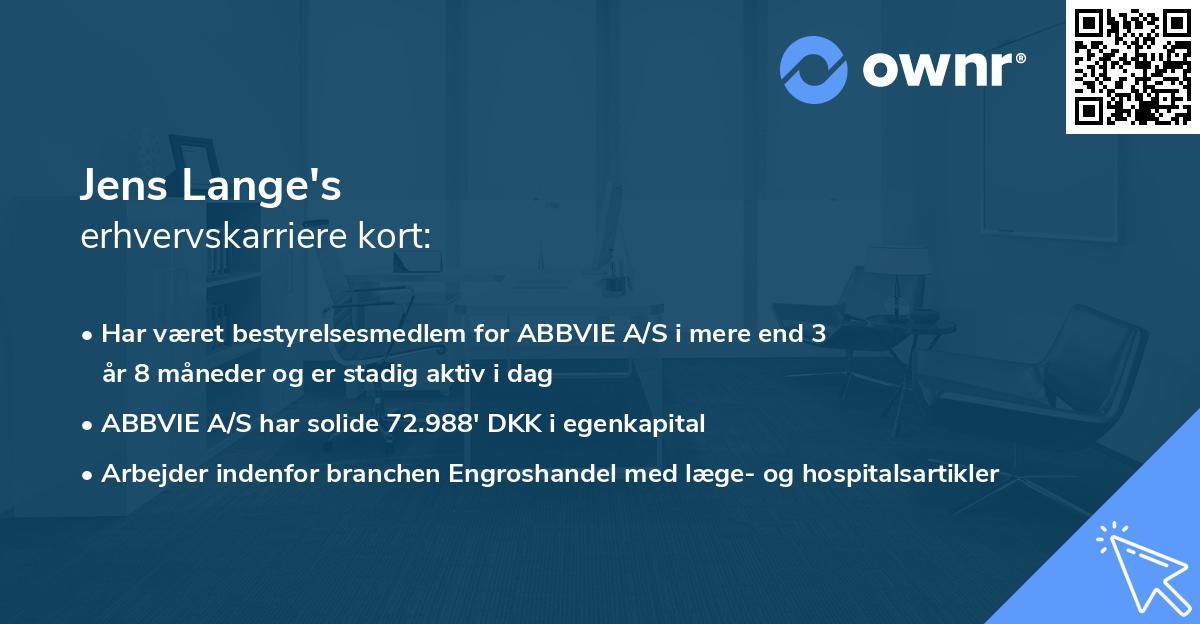 ownr®

Jens Lange's
erhvervskarriere kort:

• Har været bestyrelsesmedlem for ABBVIE A/S i mere end 3 år 8 måneder og er stadig aktiv i dag

• ABBVIE A/S har solide 72.988' DKK i egenkapital

• Arbejder indenfor branchen Engroshandel med læge- og hospitalsartikler